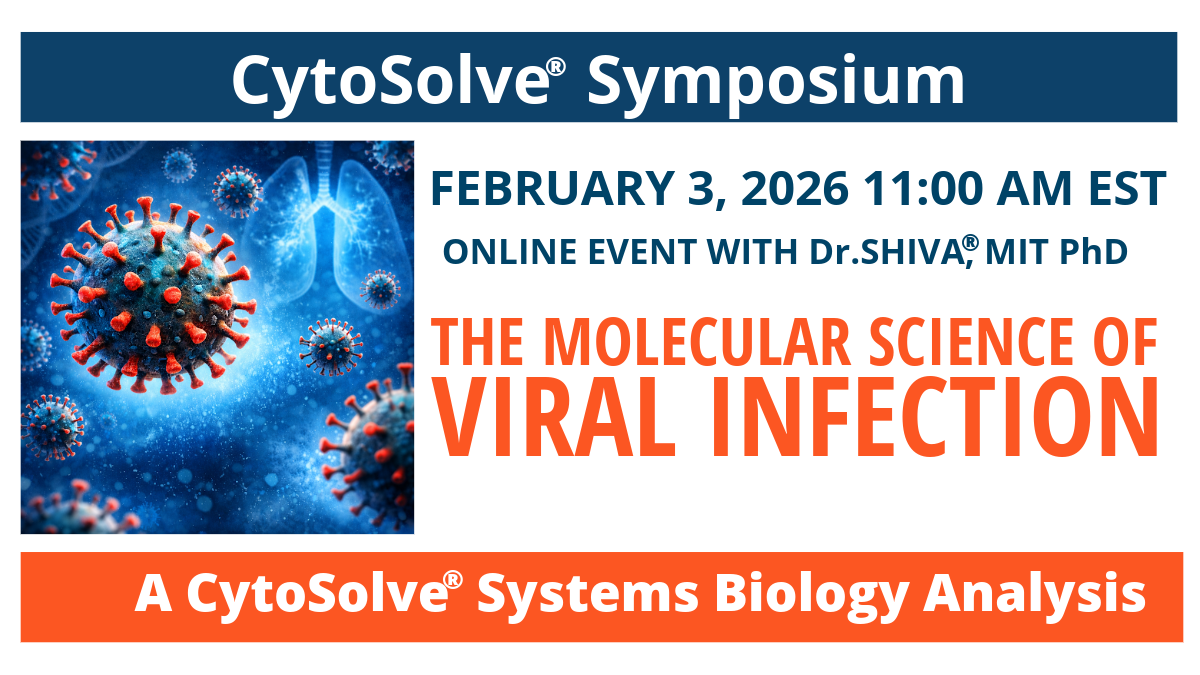 CytoSolve® Symposium

FEBRUARY 3, 2026 11:00 AM EST

ONLINE EVENT WITH Dr.SHIVA®, MIT PhD

THE MOLECULAR SCIENCE OF VIRAL INFECTION

A CytoSolve® Systems Biology Analysis